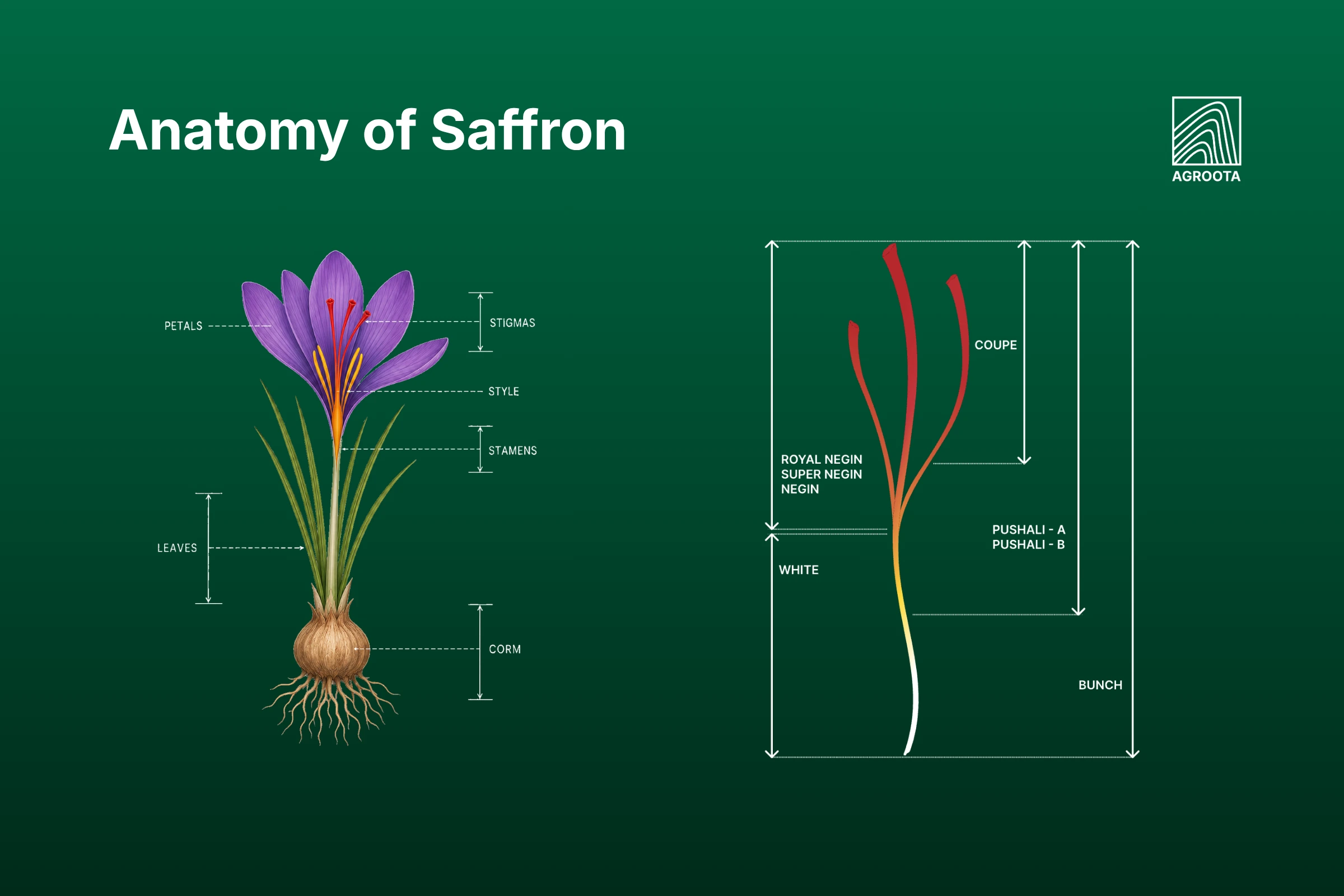 Anatomy of Saffron

AGROOTA

PETALS

STIGMAS

STYLE

STAMENS

LEAVES

CORM

COUPE

ROYAL NEGIN
SUPER NEGIN
NEGIN

PUSHALI - A
PUSHALI - B

WHITE

BUNCH